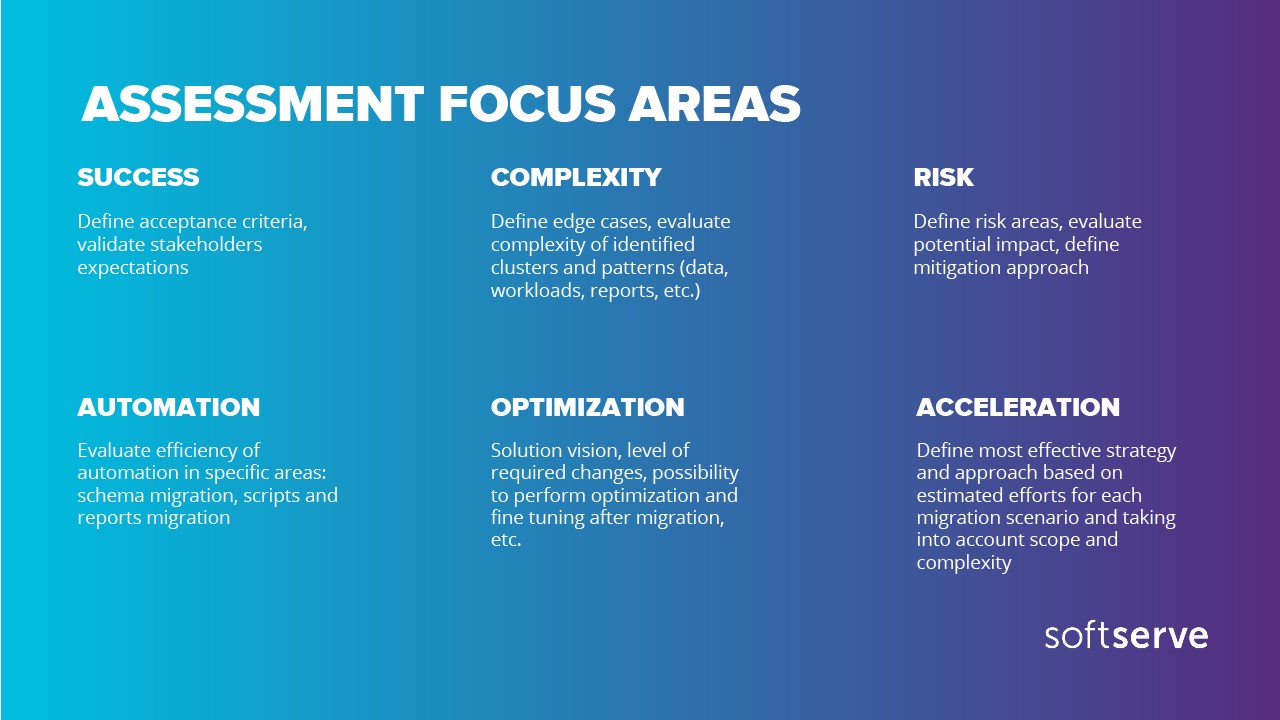 ASSESSMENT FOCUS AREAS

SUCCESS

Define acceptance criteria, validate stakeholders expectations

COMPLEXITY

Define edge cases, evaluate complexity of identified clusters and patterns (data, workloads, reports, etc.)

RISK

Define risk areas, evaluate potential impact, define mitigation approach

AUTOMATION

Evaluate efficiency of automation in specific areas: schema migration, scripts and reports migration

OPTIMIZATION

Solution vision, level of required changes, possibility to perform optimization and fine tuning after migration, etc.

ACCELERATION

Define most effective strategy and approach based on estimated efforts for each migration scenario and taking into account scope and complexity

softserve